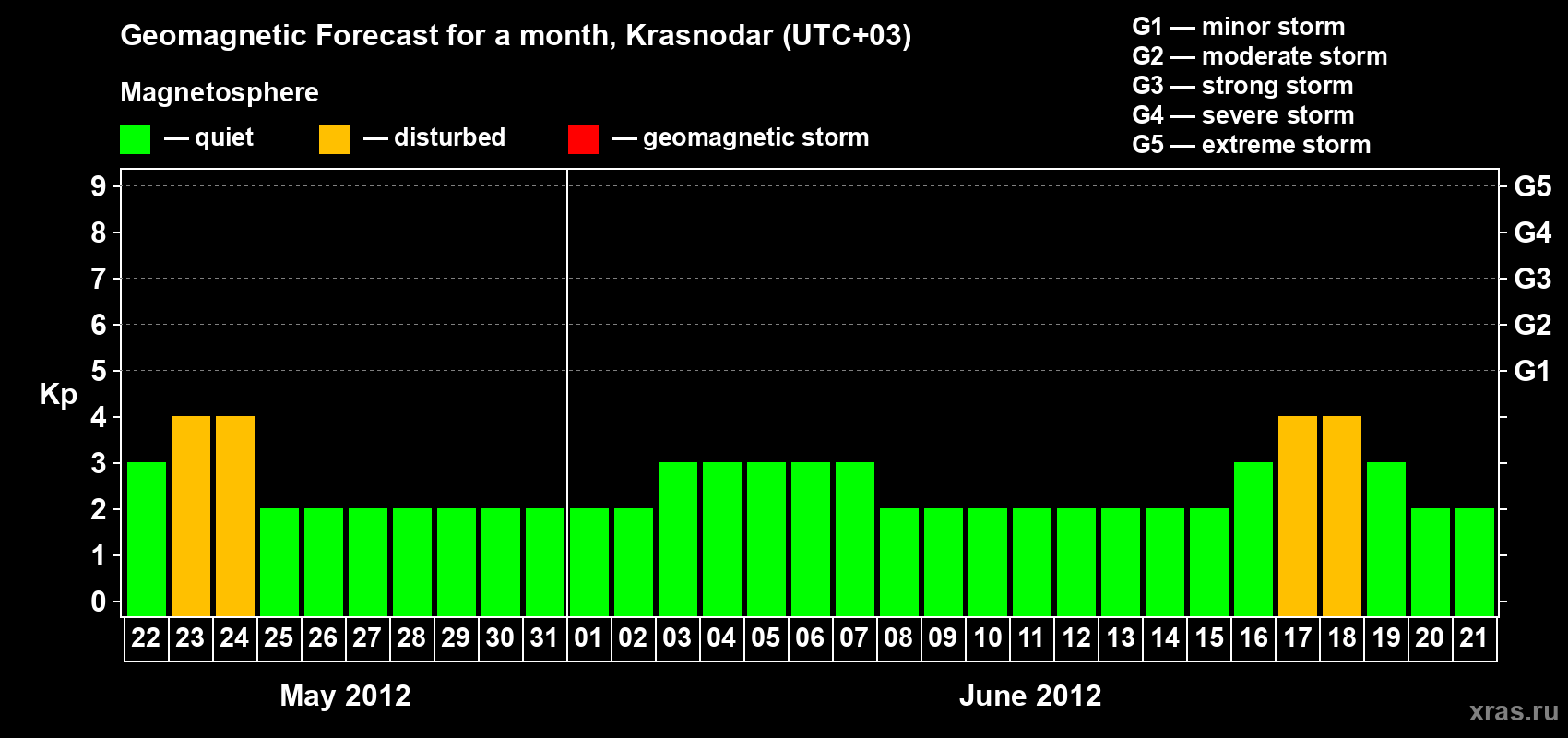 Geomagnetic Forecast for a month, Krasnodar (UTC+03)

Magnetosphere

— quiet — disturbed — geomagnetic storm

G1 — minor storm
G2 — moderate storm
G3 — strong storm
G4 — severe storm
G5 — extreme storm

Kp

9
8
7
6
5
4
3
2
1
0

G5
G4
G3
G2
G1

22 23 24 25 26 27 28 29 30 31 01 02 03 04 05 06 07 08 09 10 11 12 13 14 15 16 17 18 19 20 21

May 2012

June 2012

xras.ru